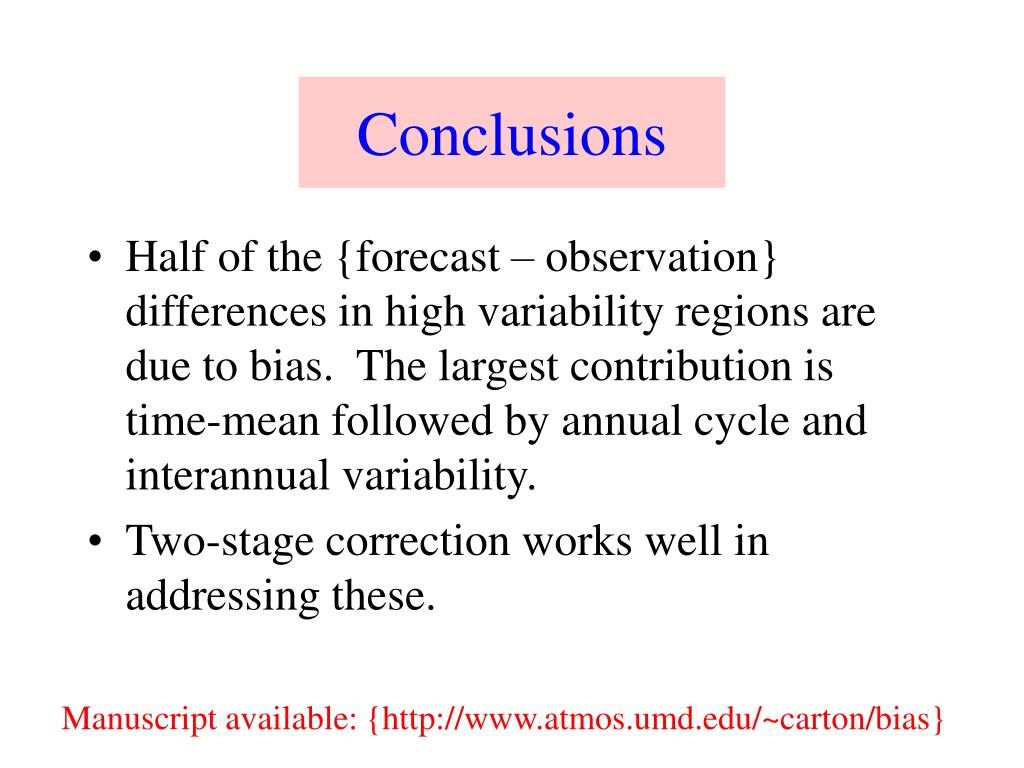 Conclusions

• Half of the {forecast – observation} differences in high variability regions are due to bias. The largest contribution is time-mean followed by annual cycle and interannual variability.
• Two-stage correction works well in addressing these.

Manuscript available: {http://www.atmos.umd.edu/~carton/bias}